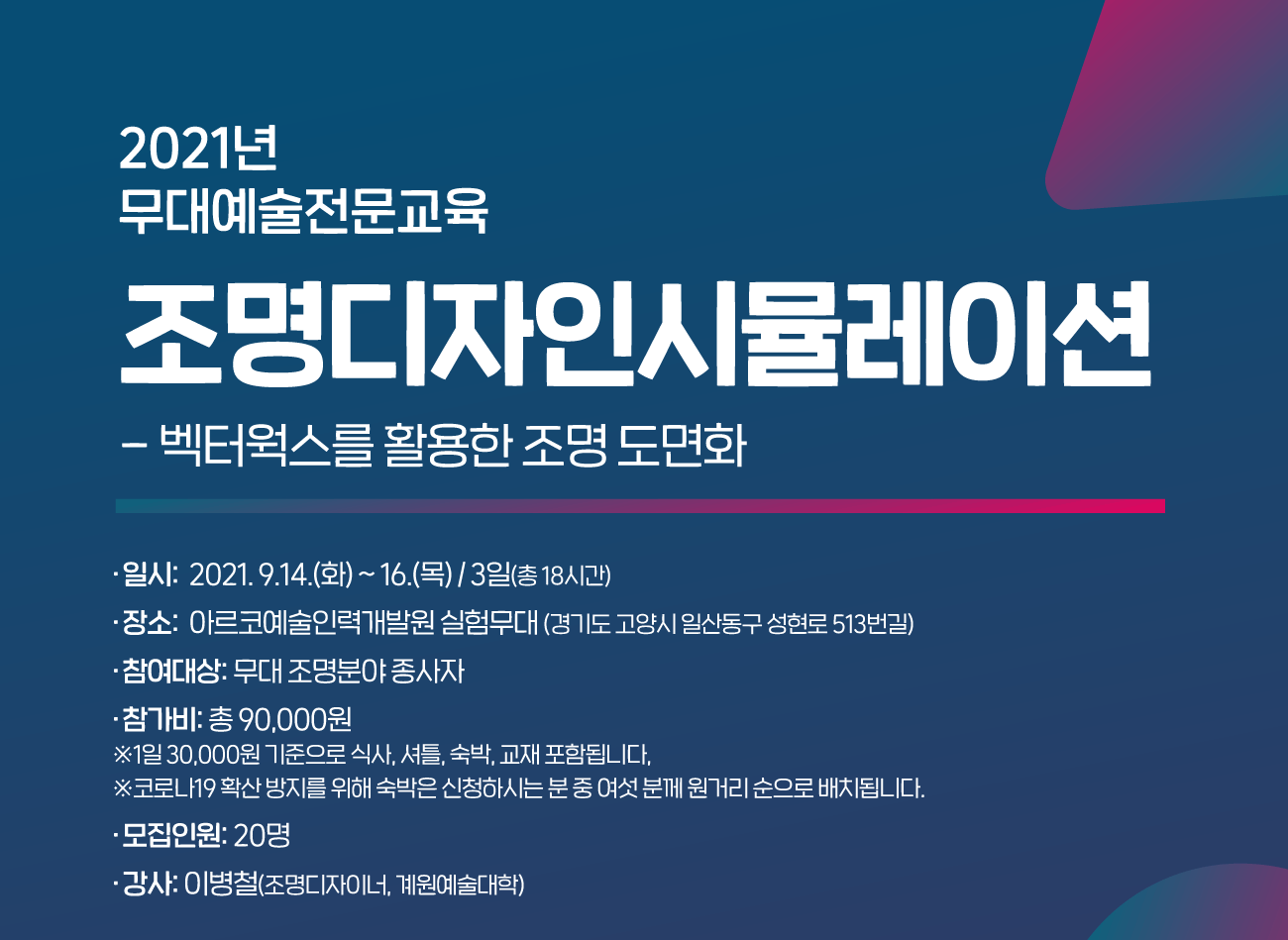 2021년
무대예술전문교육

조명디자인시뮬레이션

– 벡터웍스를 활용한 조명 도면화

· 일시: 2021. 9.14.(화) ~ 16.(목) / 3일(총 18시간)

· 장소: 아르코예술인력개발원 실험무대 (경기도 고양시 일산동구 성현로 513번길)

· 참여대상: 무대 조명분야 종사자

· 참가비: 총 90,000원
※1일 30,000원 기준으로 식사, 셔틀, 숙박, 교재 포함됩니다.
※코로나19 확산 방지를 위해 숙박은 신청하시는 분 중 여섯 분께 원거리 순으로 배치됩니다.

· 모집인원: 20명

· 강사: 이병철(조명디자이너, 계원예술대학)